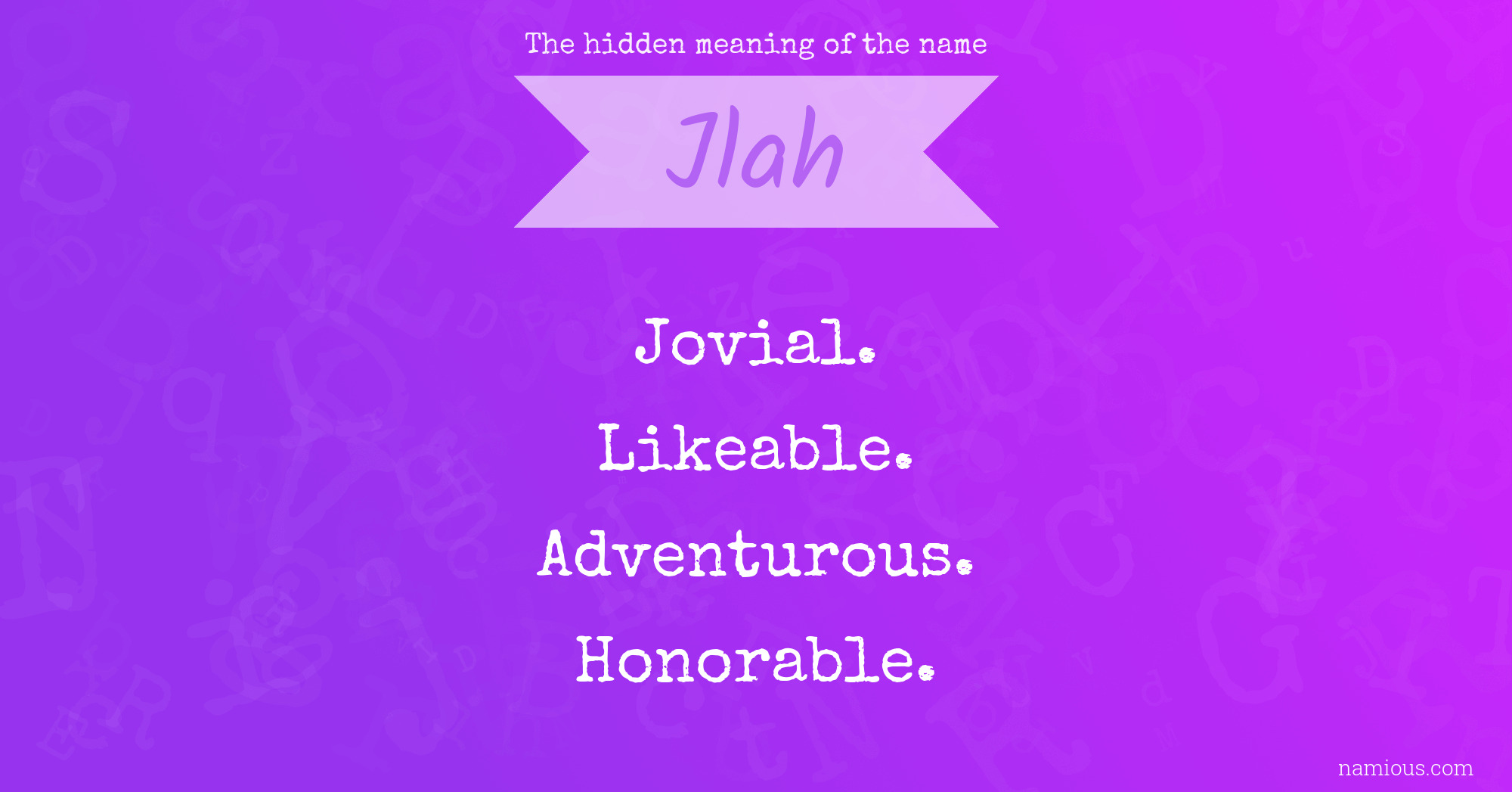 The hidden meaning of the name

Jlah

Jovial.

Likeable.

Adventurous.

Honorable.

namious.com